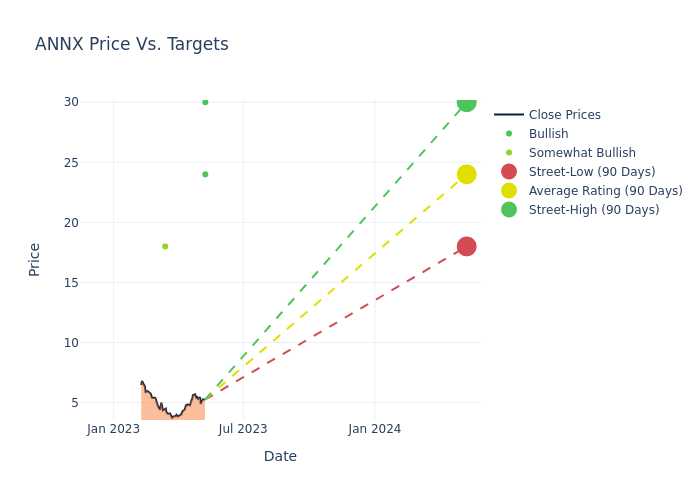 ANNX Price Vs. Targets

Price

30
25
20
15
10
5

Jan 2023
Jul 2023
Jan 2024

Date

Close Prices
Bullish
Somewhat Bullish
Street-Low (90 Days)
Average Rating (90 Days)
Street-High (90 Days)